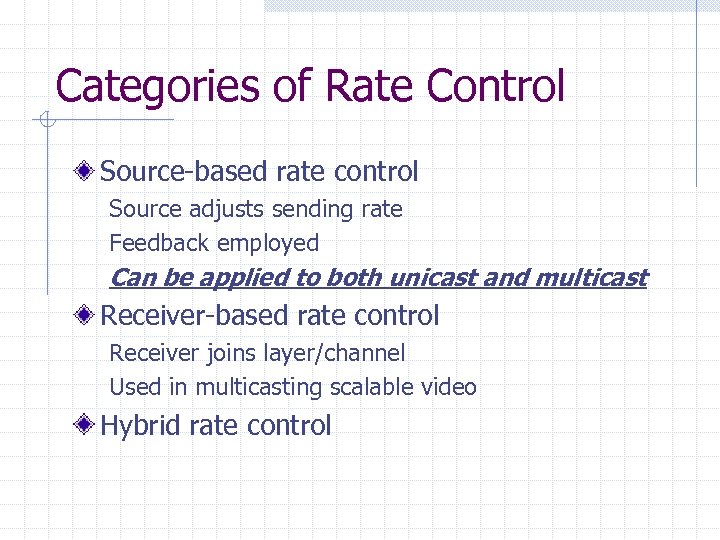 Categories of Rate Control

Source-based rate control

Source adjusts sending rate

Feedback employed

Can be applied to both unicast and multicast

Receiver-based rate control

Receiver joins layer/channel

Used in multicasting scalable video

Hybrid rate control